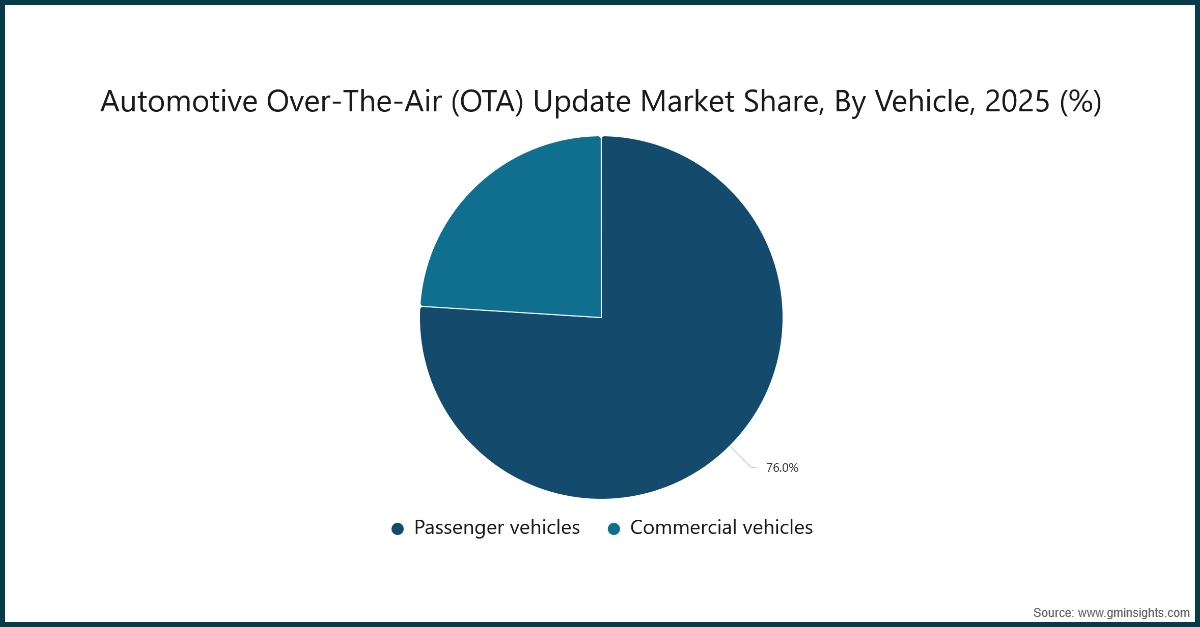 Automotive Over-The-Air (OTA) Update Market Share, By Vehicle, 2025 (%)

76.0%

Passenger vehicles
Commercial vehicles

Source: www.gminsights.com